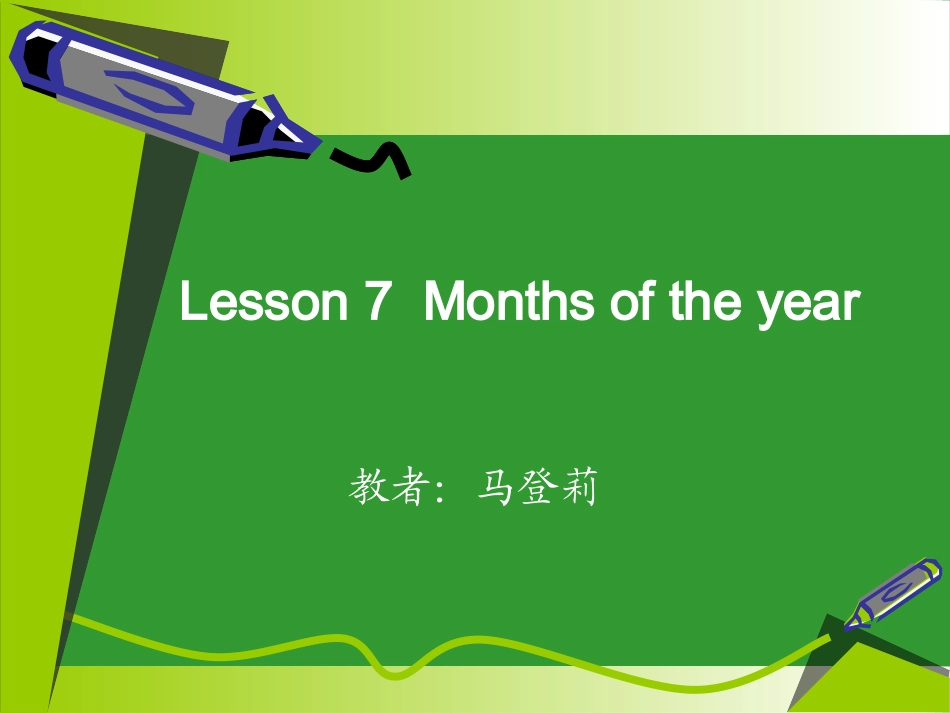 Lesson 7  Months of the year

教者：马登莉